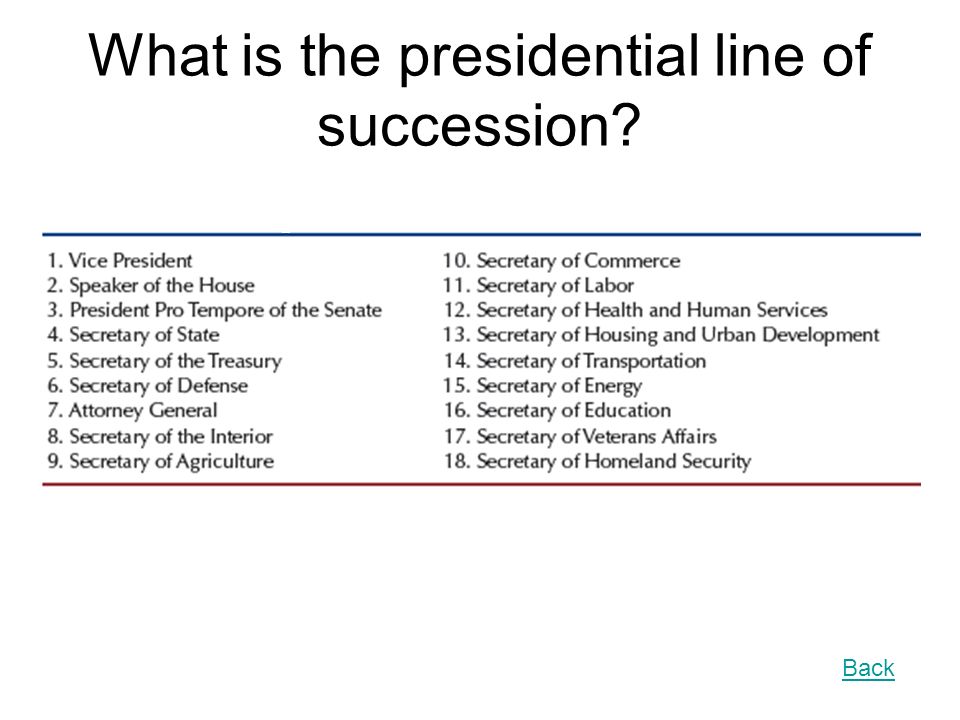 What is the presidential line of succession?

1. Vice President
2. Speaker of the House
3. President Pro Tempore of the Senate
4. Secretary of State
5. Secretary of the Treasury
6. Secretary of Defense
7. Attorney General
8. Secretary of the Interior
9. Secretary of Agriculture

10. Secretary of Commerce
11. Secretary of Labor
12. Secretary of Health and Human Services
13. Secretary of Housing and Urban Development
14. Secretary of Transportation
15. Secretary of Energy
16. Secretary of Education
17. Secretary of Veterans Affairs
18. Secretary of Homeland Security

Back